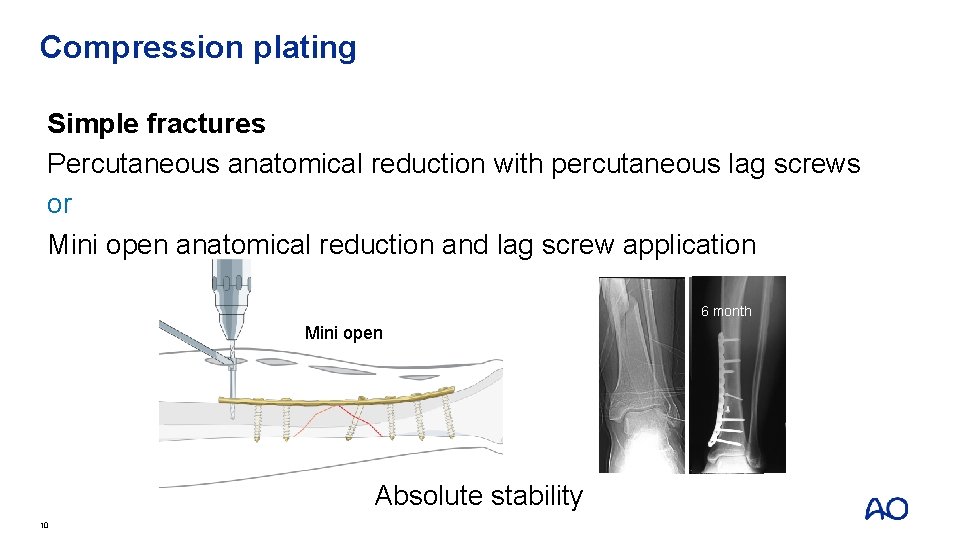 Compression plating

Simple fractures
Percutaneous anatomical reduction with percutaneous lag screws
or
Mini open anatomical reduction and lag screw application

Mini open

6 month

Absolute stability

10

AO